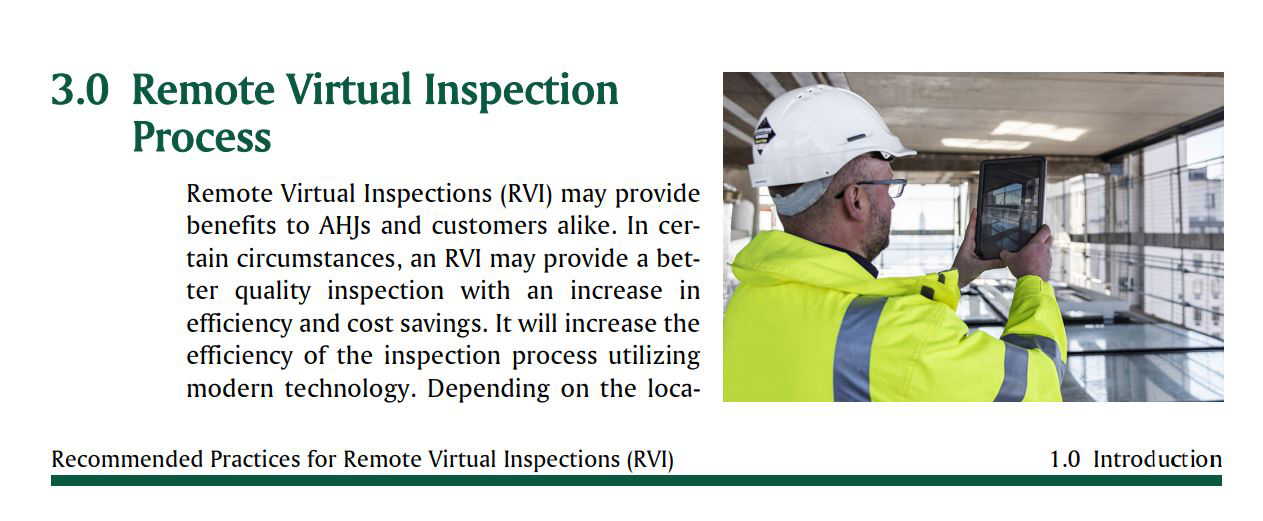 3.0 Remote Virtual Inspection Process

Remote Virtual Inspections (RVI) may provide benefits to AHJs and customers alike. In certain circumstances, an RVI may provide a better quality inspection with an increase in efficiency and cost savings. It will increase the efficiency of the inspection process utilizing modern technology. Depending on the loca-

Recommended Practices for Remote Virtual Inspections (RVI)

1.0 Introduction